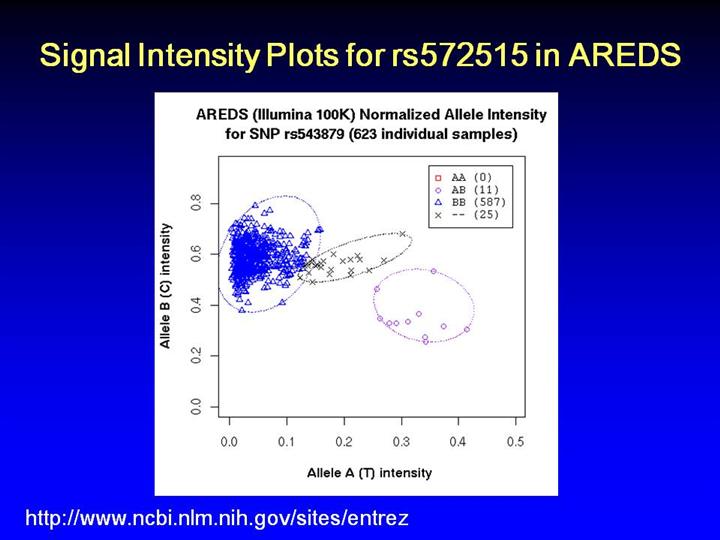 Signal Intensity Plots for rs572515 in AREDS

AREDS (Illumina 100K) Normalized Allele Intensity for SNP rs543879 (623 individual samples)

AA (0)
AB (11)
BB (587)
-- (25)

Allele B (C) intensity

0.0
0.2
0.4
0.6
0.8

0.0
0.1
0.2
0.3
0.4
0.5

Allele A (T) intensity

http://www.ncbi.nlm.nih.gov/sites/entrez